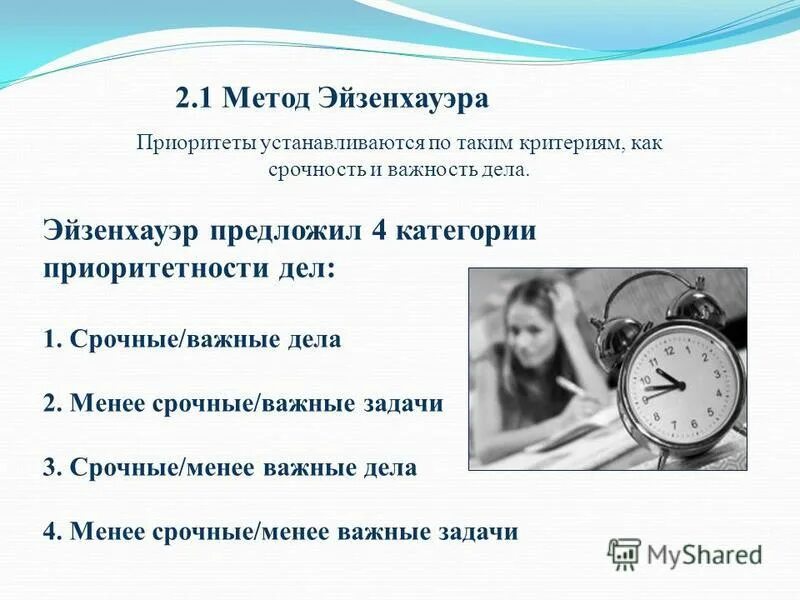 2.1 Метод Эйзенхауэра

Приоритеты устанавливаются по таким критериям, как срочность и важность дела.

Эйзенхауэр предложил 4 категории приоритетности дел:

1. Срочные/важные дела

2. Менее срочные/важные задачи

3. Срочные/менее важные дела

4. Менее срочные/менее важные задачи

12
1
2
3
4
5
6
7
8
9
10
11

MyShared